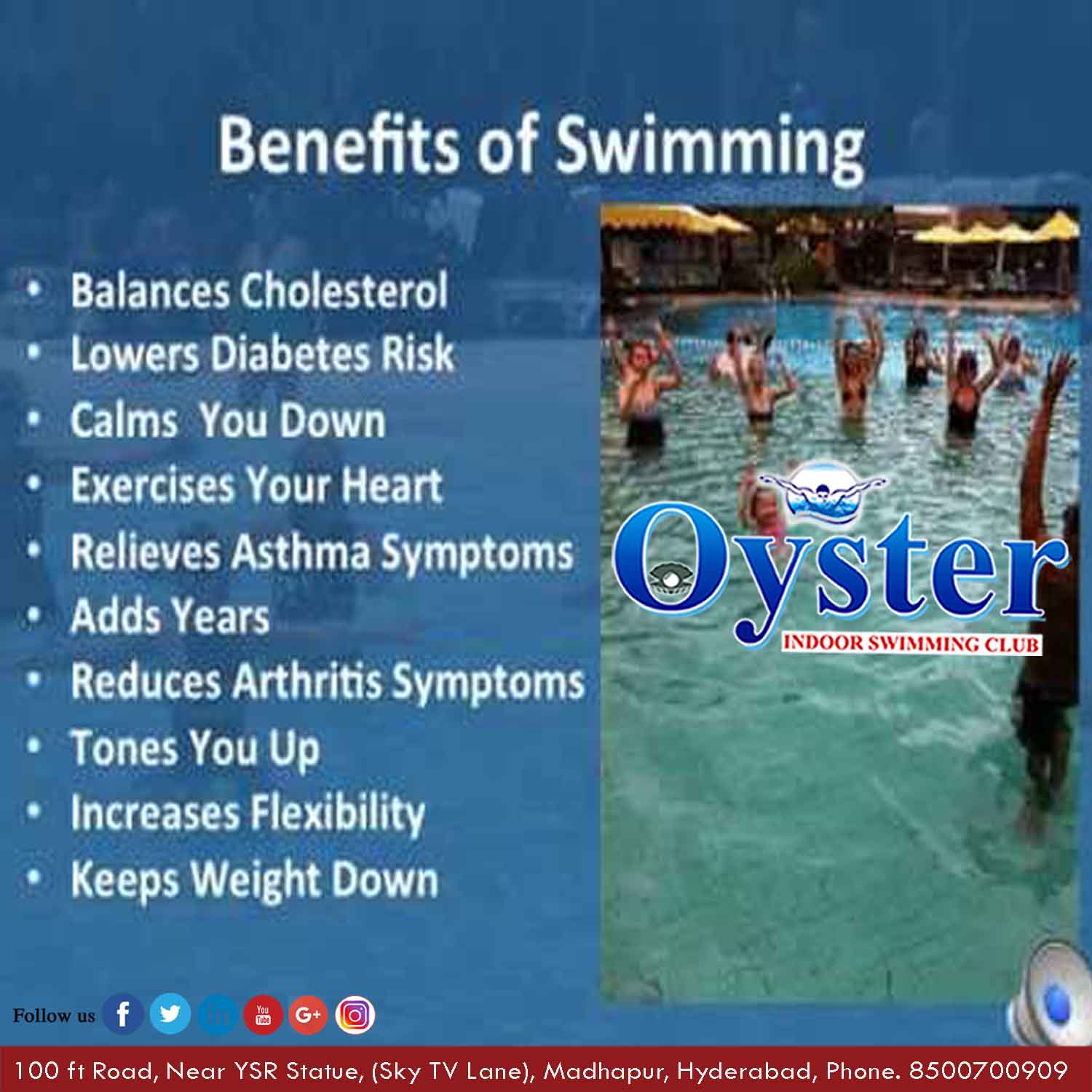 Benefits of Swimming

• Balances Cholesterol
• Lowers Diabetes Risk
• Calms You Down
• Exercises Your Heart
• Relieves Asthma Symptoms
• Adds Years
• Reduces Arthritis Symptoms
• Tones You Up
• Increases Flexibility
• Keeps Weight Down

Oyster
INDOOR SWIMMING CLUB

Follow us f in You Tube G+

100 ft Road, Near YSR Statue, (Sky TV Lane), Madhapur, Hyderabad, Phone. 8500700909